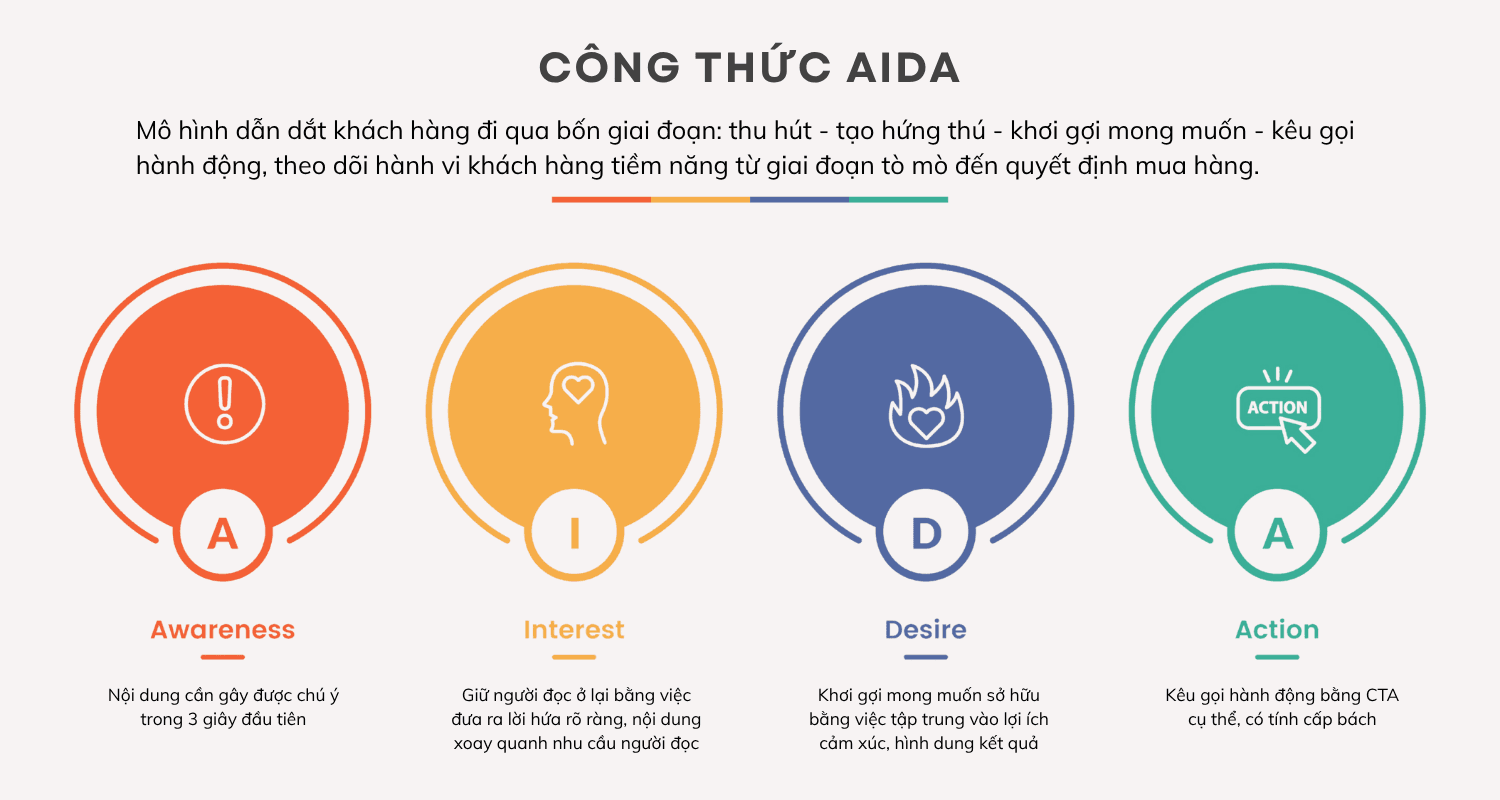 CÔNG THỨC AIDA

Mô hình dẫn dắt khách hàng đi qua bốn giai đoạn: thu hút - tạo hứng thú - khơi gợi mong muốn - kêu gọi hành động, theo dõi hành vi khách hàng tiềm năng từ giai đoạn tò mò đến quyết định mua hàng.

A

Awareness

Nội dung cần gây được chú ý trong 3 giây đầu tiên

I

Interest

Giữ người đọc ở lại bằng việc đưa ra lời hứa rõ ràng, nội dung xoay quanh nhu cầu người đọc

D

Desire

Khơi gợi mong muốn sở hữu bằng việc tập trung vào lợi ích cảm xúc, hình dung kết quả

ACTION

A

Action

Kêu gọi hành động bằng CTA cụ thể, có tính cấp bách